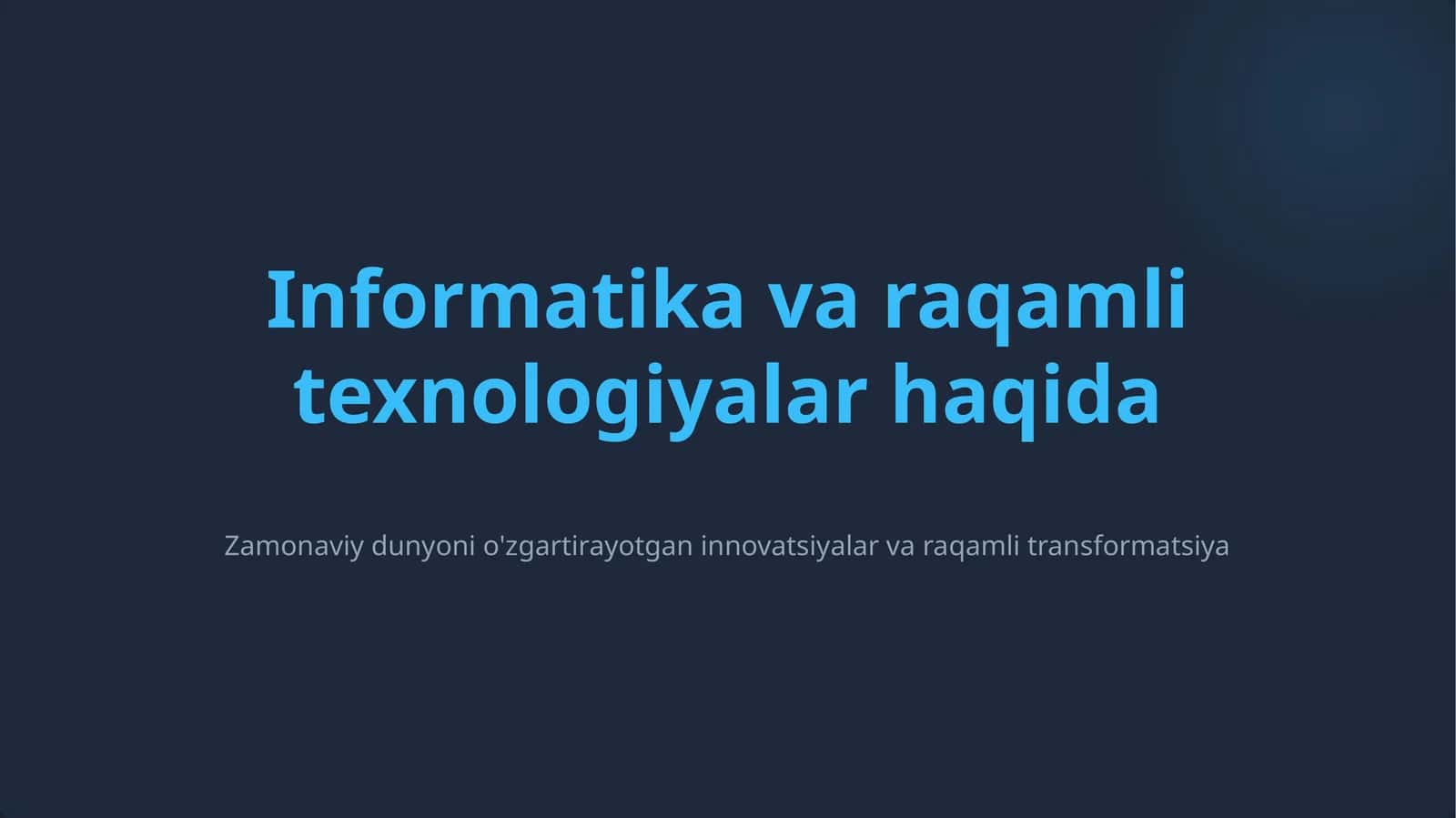 Informatika va raqamli texnologiyalar haqida

Zamonaviy dunyoni o'zgartirayotgan innovatsiyalar va raqamli transformatsiya